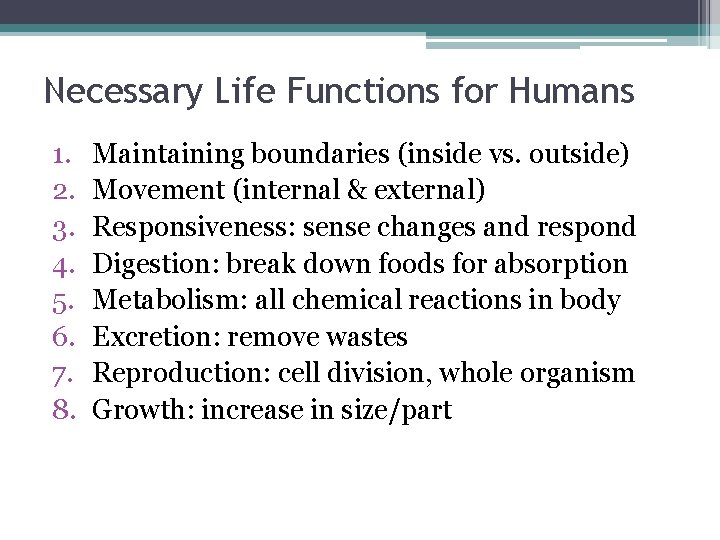 Necessary Life Functions for Humans

1. Maintaining boundaries (inside vs. outside)
2. Movement (internal & external)
3. Responsiveness: sense changes and respond
4. Digestion: break down foods for absorption
5. Metabolism: all chemical reactions in body
6. Excretion: remove wastes
7. Reproduction: cell division, whole organism
8. Growth: increase in size/part